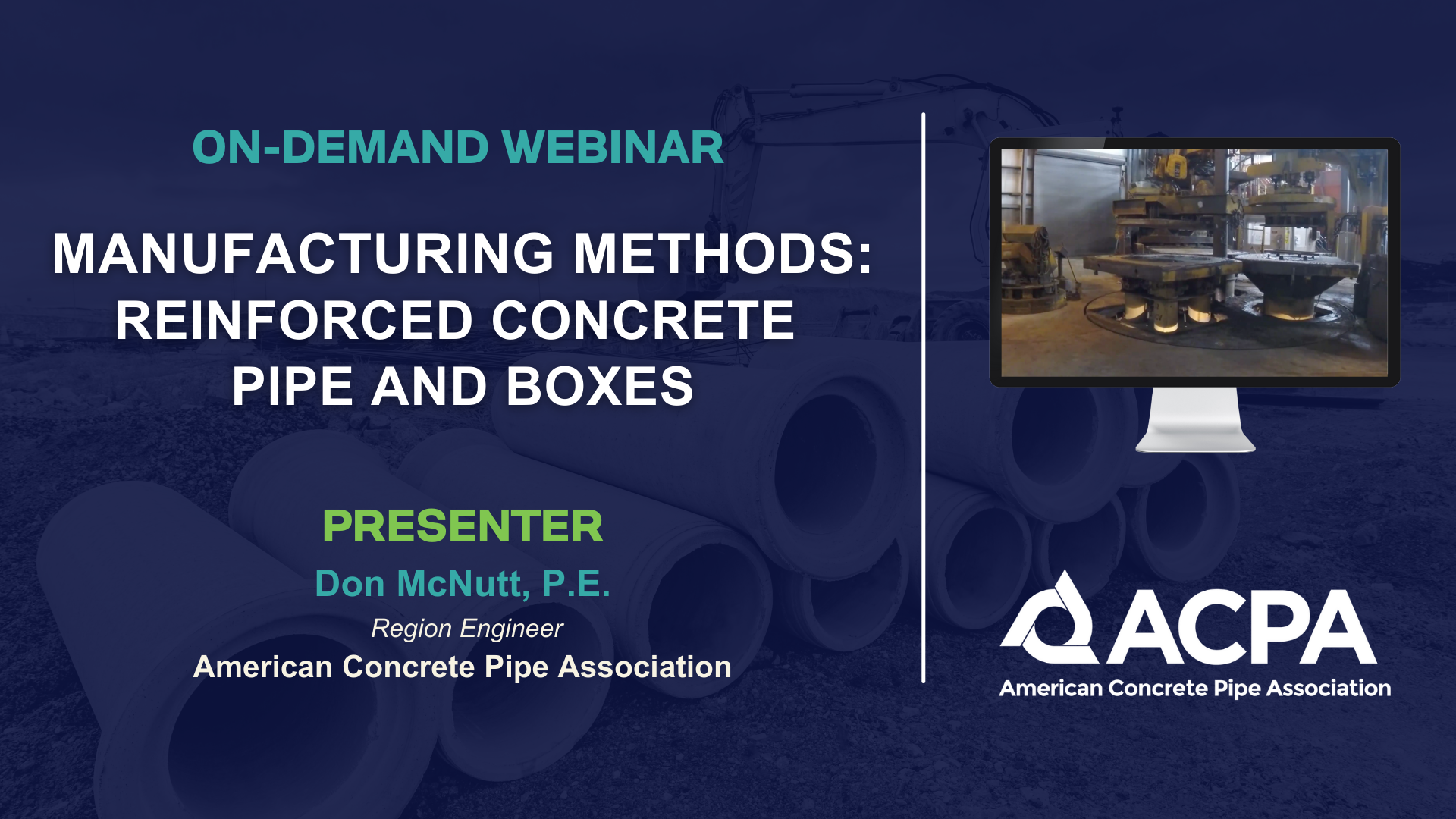 ON-DEMAND WEBINAR

MANUFACTURING METHODS: REINFORCED CONCRETE PIPE AND BOXES

PRESENTER

Don McNutt, P.E.

Region Engineer

American Concrete Pipe Association

ACPA

American Concrete Pipe Association